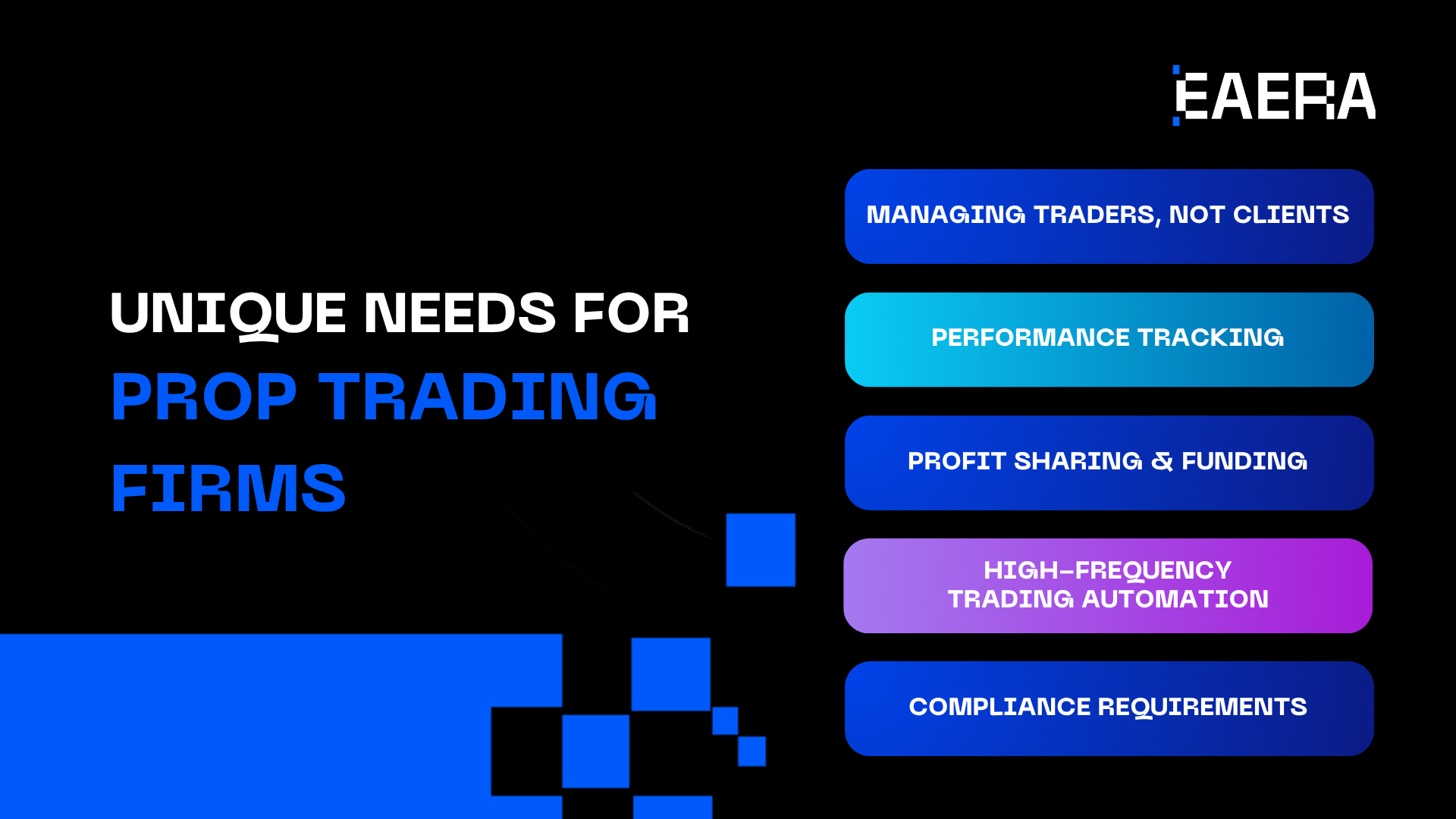 EAERA

UNIQUE NEEDS FOR PROP TRADING FIRMS

MANAGING TRADERS, NOT CLIENTS

PERFORMANCE TRACKING

PROFIT SHARING & FUNDING

HIGH-FREQUENCY TRADING AUTOMATION

COMPLIANCE REQUIREMENTS